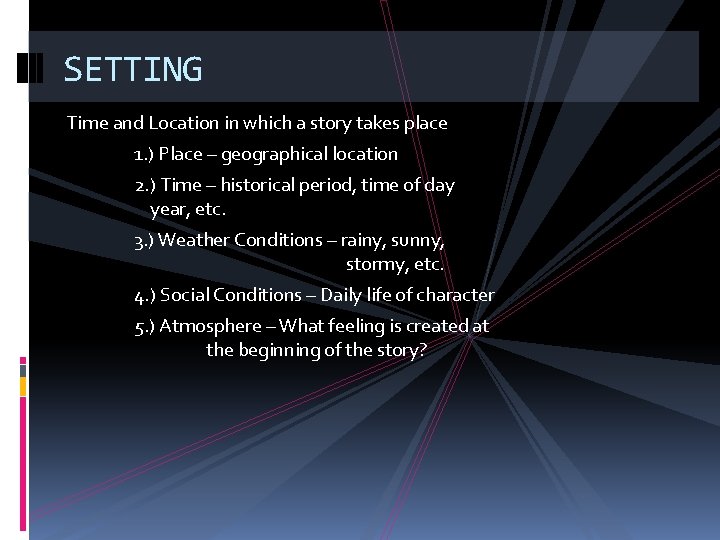 SETTING

Time and Location in which a story takes place

1.) Place – geographical location

2.) Time – historical period, time of day year, etc.

3.) Weather Conditions – rainy, sunny, stormy, etc.

4.) Social Conditions – Daily life of character

5.) Atmosphere – What feeling is created at the beginning of the story?